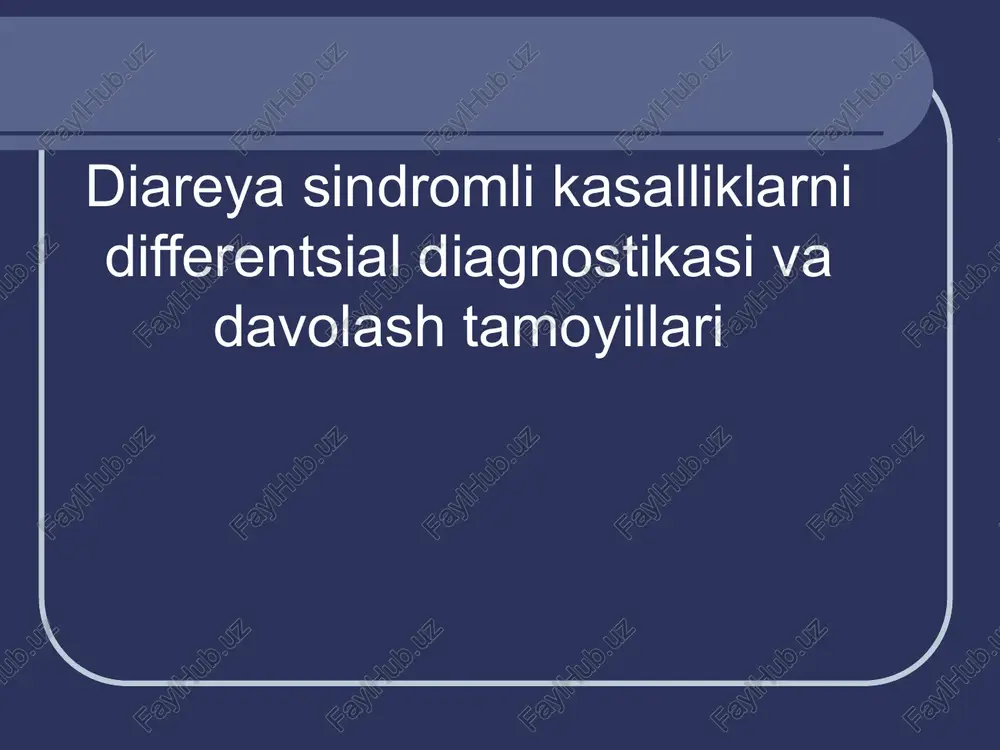 Diareya sindromli kasalliklarni differentsial diagnostikasi va davolash tamoyillari

FaylHub.uz